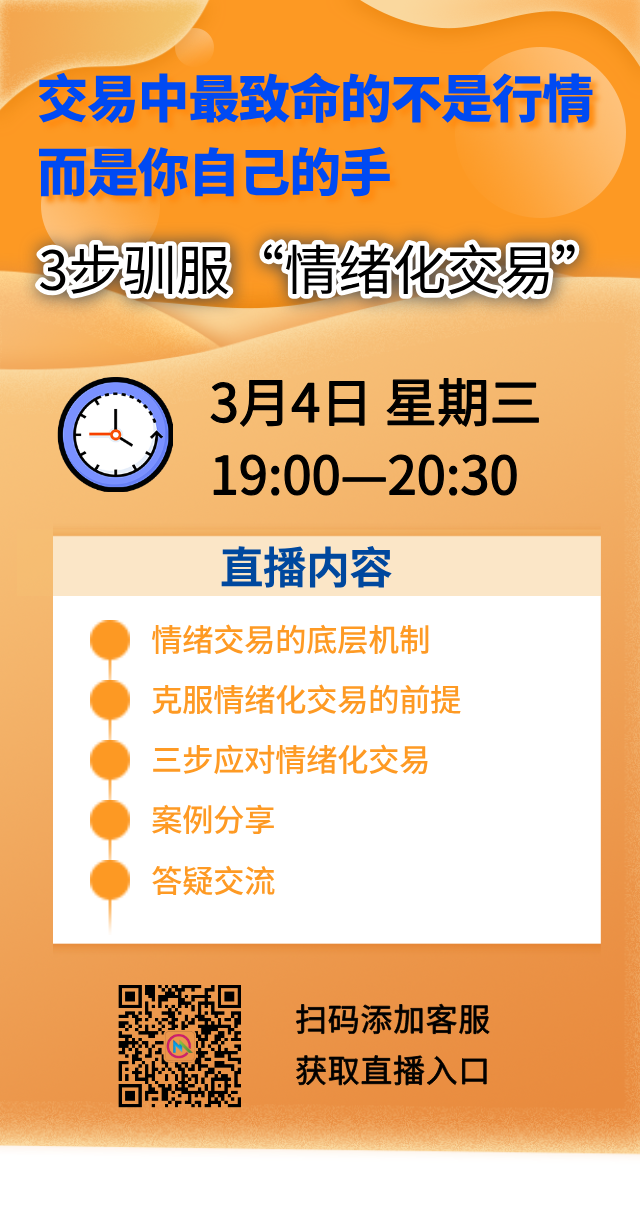 交易中最致命的不是行情
而是你自己的手

3步驯服“情绪化交易”

3月4日 星期三
19:00—20:30

直播内容

情绪交易的底层机制
克服情绪化交易的前提
三步应对情绪化交易
案例分享
答疑交流

扫码添加客服
获取直播入口